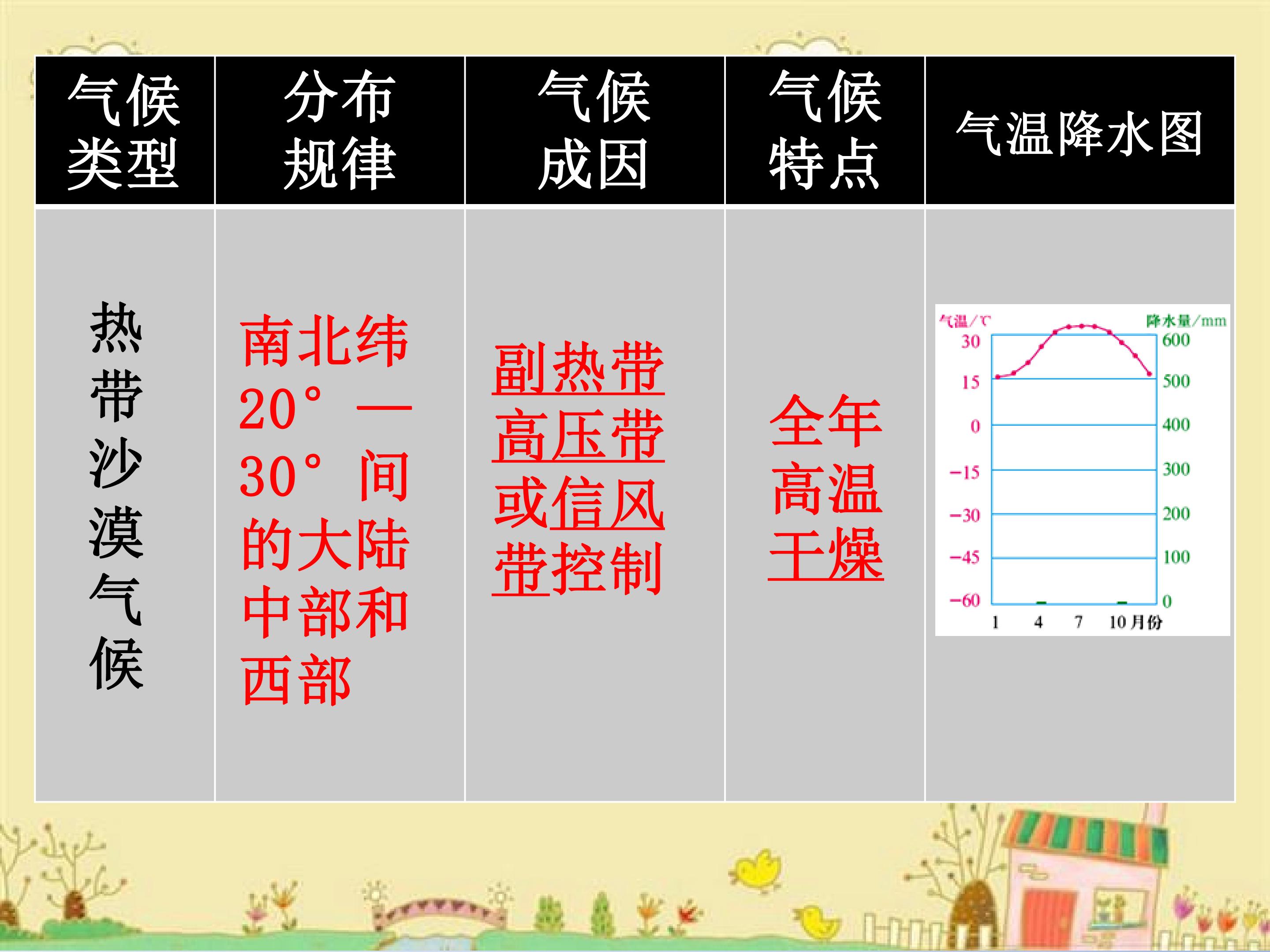 | 气候类型 | 分布规律 | 气候成因 | 气候特点 | 气温降水图 |
|---|---|---|---|---|
| 热带沙漠气候 | 南北纬20°—30°间的大陆中部和西部 | 副热带高压带或信风带控制 | 全年高温干燥 | 气温/℃ 降水量/mm 30 15 0 −15 −30 −45 −60 600 500 400 300 200 100 0 1 4 7 10 月份 |